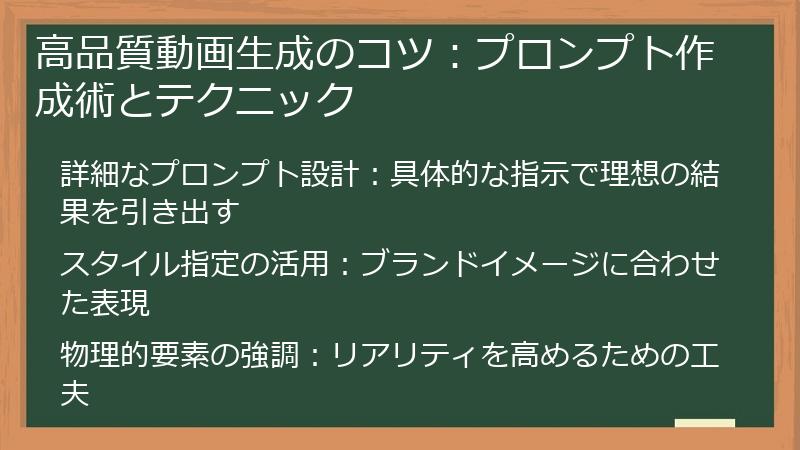 高品質動画生成のコツ：プロンプト作成術とテクニック

詳細なプロンプト設計：具体的な指示で理想の結果を引き出す

スタイル指定の活用：ブランドイメージに合わせた表現

物理的要素の強調：リアリティを高めるための工夫